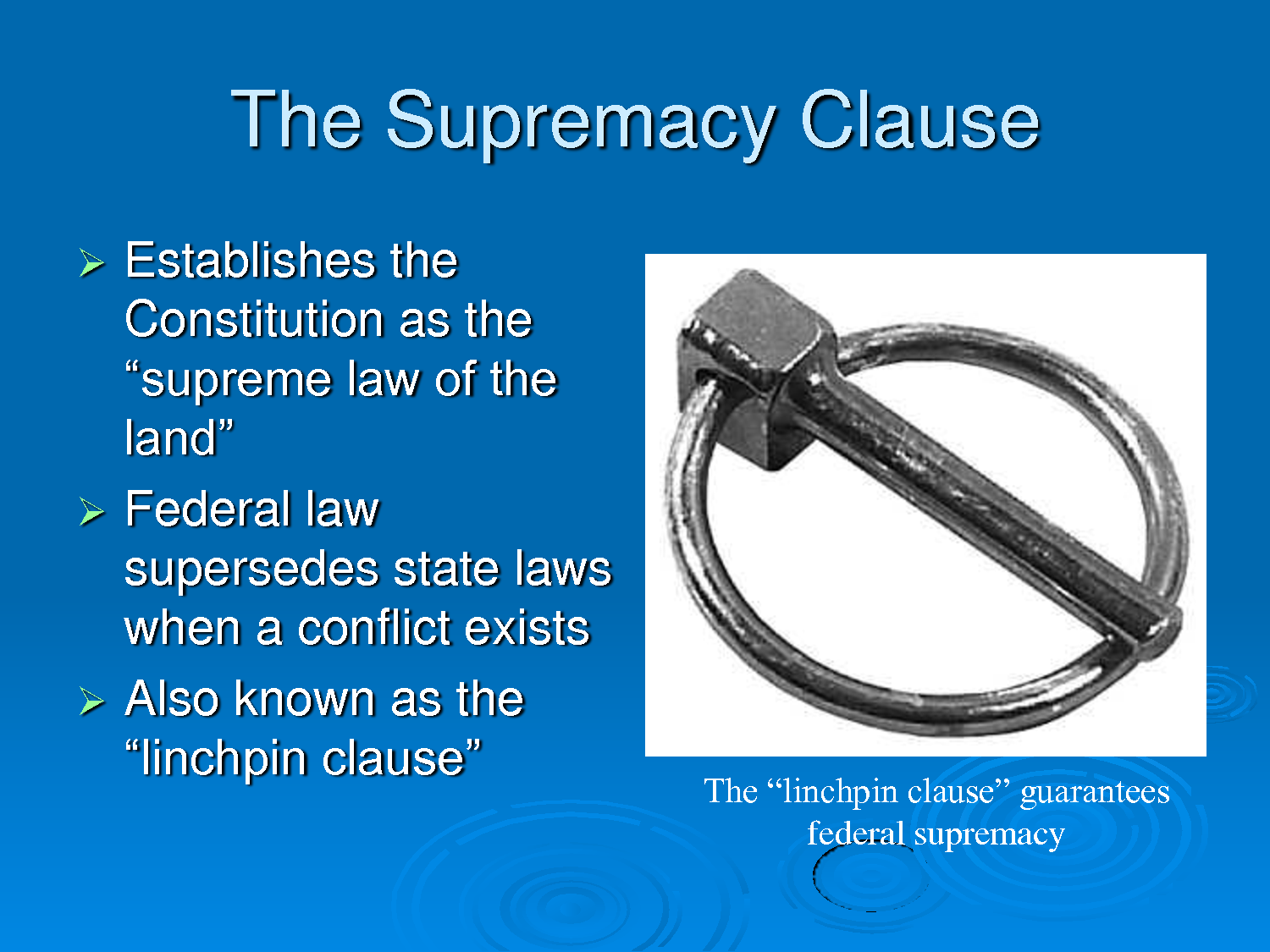 The Supremacy Clause

➢ Establishes the Constitution as the “supreme law of the land”

➢ Federal law supersedes state laws when a conflict exists

➢ Also known as the “linchpin clause”

The “linchpin clause” guarantees federal supremacy